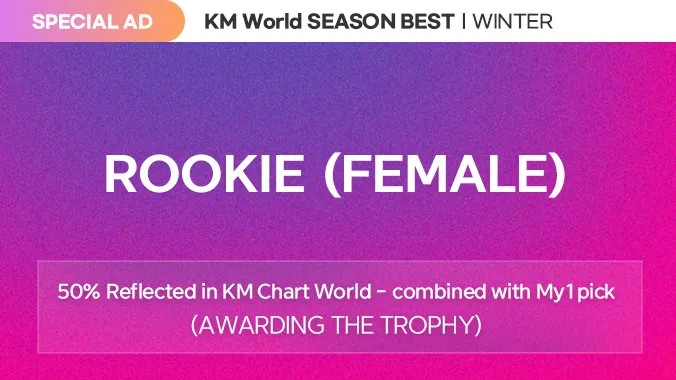 SPECIAL AD

KM World SEASON BEST | WINTER

ROOKIE (FEMALE)

50% Reflected in KM Chart World - combined with My1pick
(AWARDING THE TROPHY)